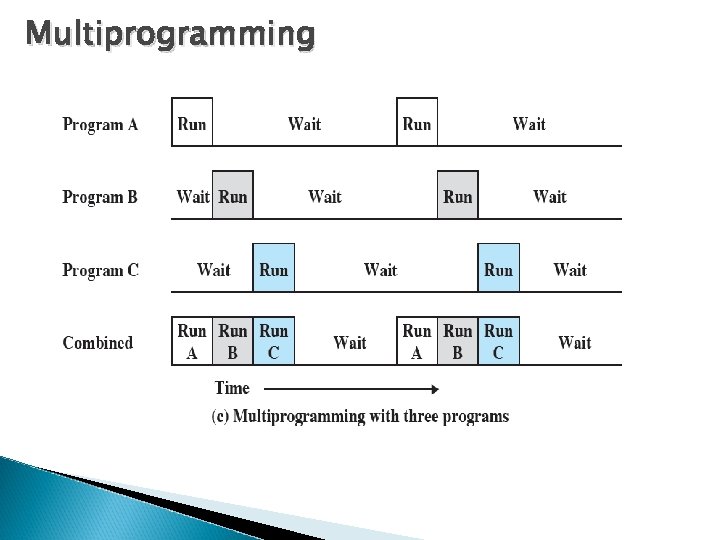 Multiprogramming

Program A Run Wait Run Wait

Program B Wait Run Wait Run Wait

Program C Wait Run Wait Run Wait

Combined Run A Run B Run C Wait Run A Run B Run C Wait

Time

(c) Multiprogramming with three programs